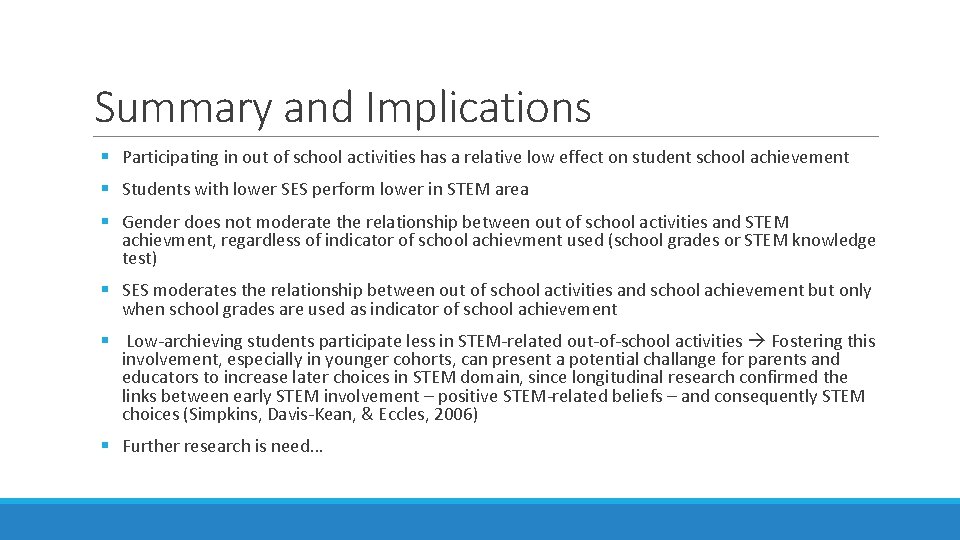 Summary and Implications

▪ Participating in out of school activities has a relative low effect on student school achievement

▪ Students with lower SES perform lower in STEM area

▪ Gender does not moderate the relationship between out of school activities and STEM achievment, regardless of indicator of school achievment used (school grades or STEM knowledge test)

▪ SES moderates the relationship between out of school activities and school achievement but only when school grades are used as indicator of school achievement

▪ Low-archieving students participate less in STEM-related out-of-school activities → Fostering this involvement, especially in younger cohorts, can present a potential challange for parents and educators to increase later choices in STEM domain, since longitudinal research confirmed the links between early STEM involvement – positive STEM-related beliefs – and consequently STEM choices (Simpkins, Davis-Kean, & Eccles, 2006)

▪ Further research is need...